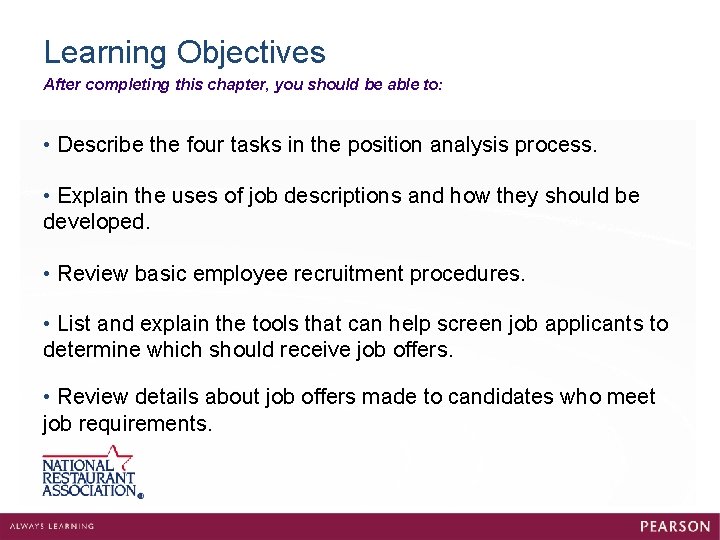 Learning Objectives

After completing this chapter, you should be able to:

• Describe the four tasks in the position analysis process.

• Explain the uses of job descriptions and how they should be developed.

• Review basic employee recruitment procedures.

• List and explain the tools that can help screen job applicants to determine which should receive job offers.

• Review details about job offers made to candidates who meet job requirements.

NATIONAL RESTAURANT ASSOCIATION®

ALWAYS LEARNING

PEARSON